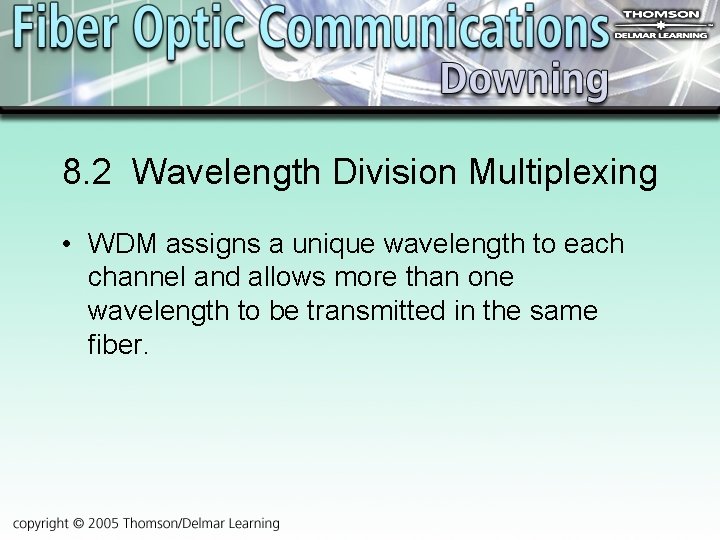 Fiber Optic Communications
THOMSON
DELMAR LEARNING
Downing

8.2 Wavelength Division Multiplexing

• WDM assigns a unique wavelength to each channel and allows more than one wavelength to be transmitted in the same fiber.

copyright © 2005 Thomson/Delmar Learning